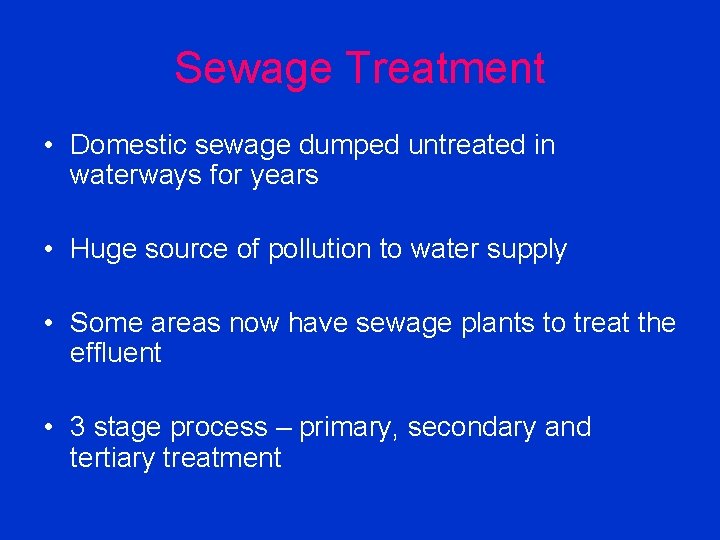 Sewage Treatment

• Domestic sewage dumped untreated in waterways for years

• Huge source of pollution to water supply

• Some areas now have sewage plants to treat the effluent

• 3 stage process – primary, secondary and tertiary treatment